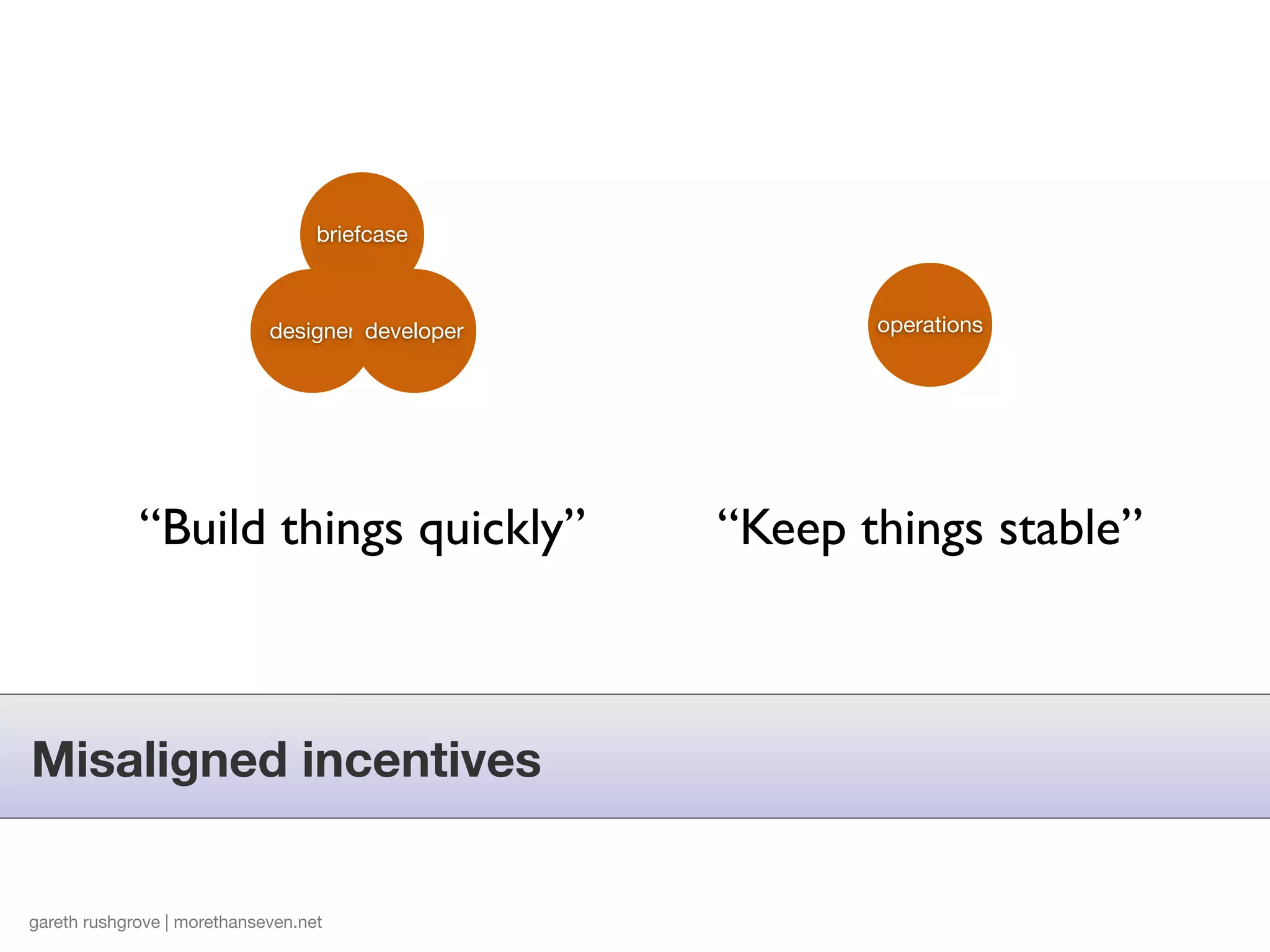 briefcase

designer developer

operations

“Build things quickly”

“Keep things stable”

Misaligned incentives

gareth rushgrove | morethanseven.net